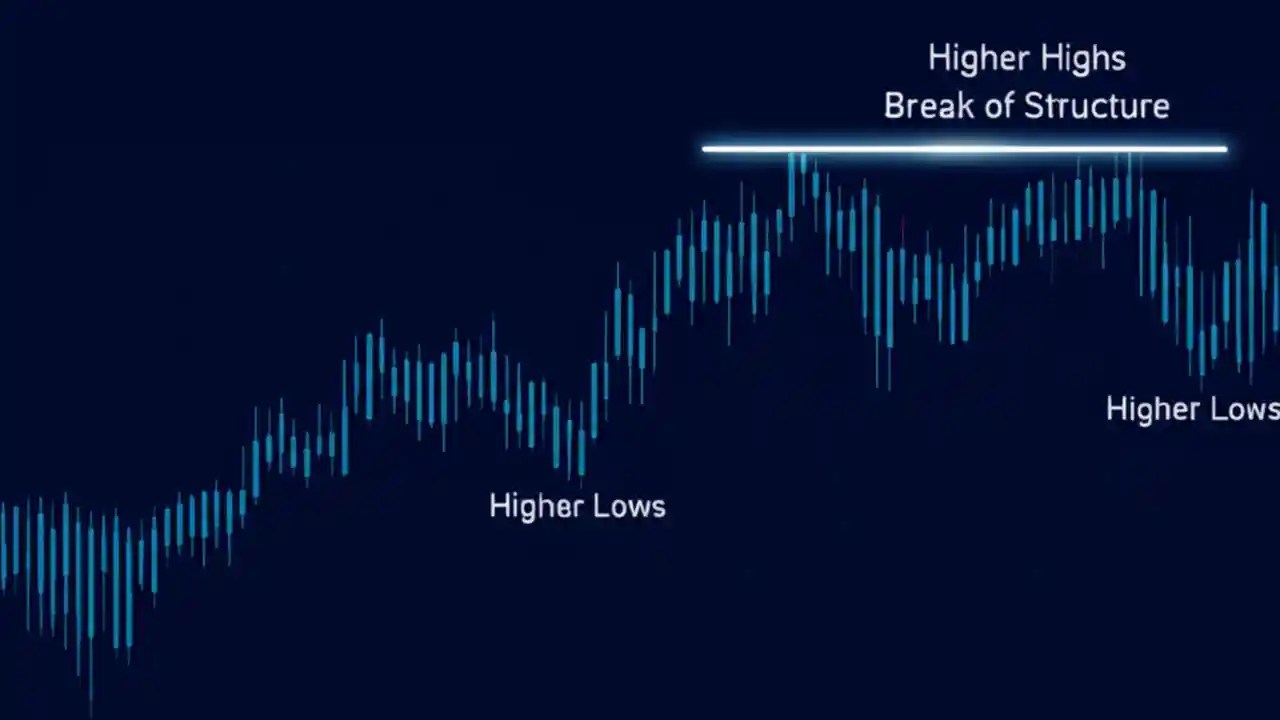 Higher Highs
Break of Structure

Higher Lows

Higher Lows